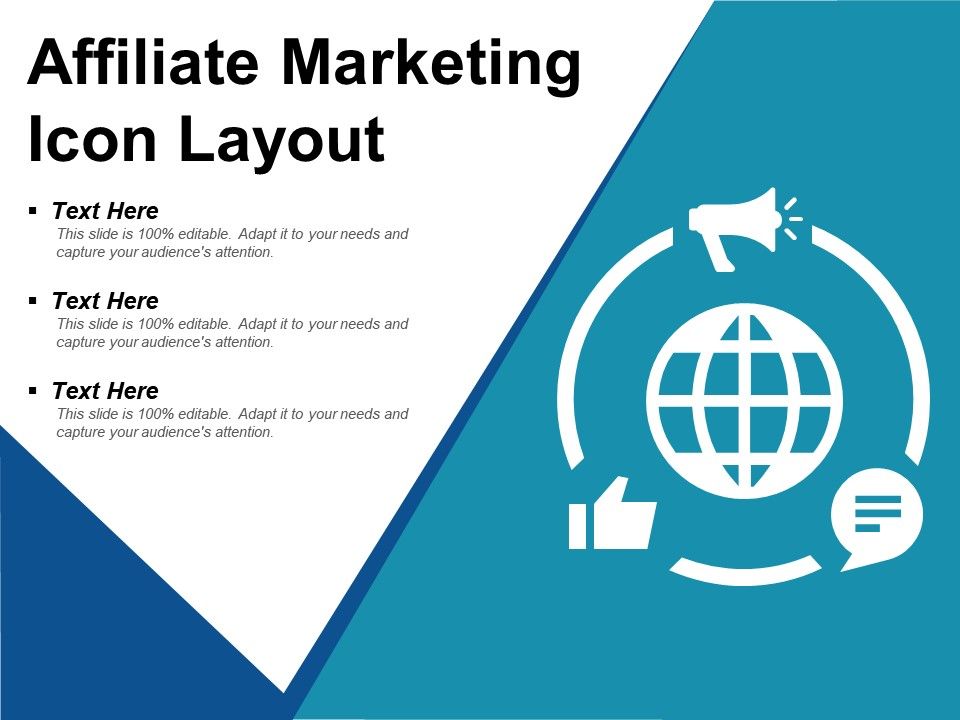 Affiliate Marketing Icon Layout

▪ Text Here
This slide is 100% editable. Adapt it to your needs and capture your audience's attention.

▪ Text Here
This slide is 100% editable. Adapt it to your needs and capture your audience's attention.

▪ Text Here
This slide is 100% editable. Adapt it to your needs and capture your audience's attention.